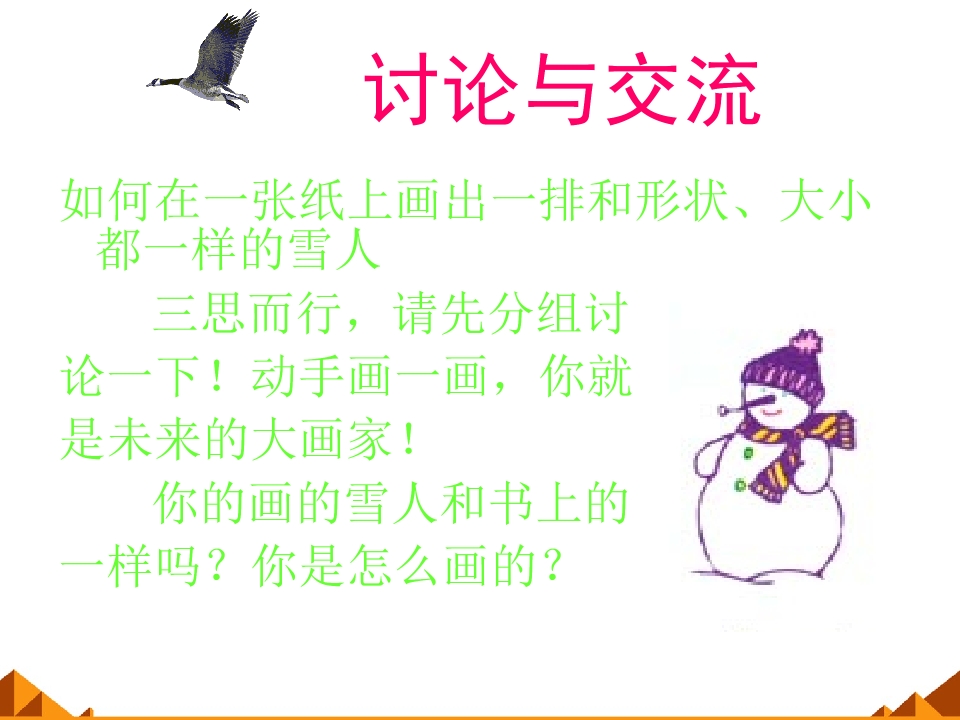 讨论与交流

如何在一张纸上画出一排和形状、大小都一样的雪人

三思而行，请先分组讨论一下！动手画一画，你就是未来的大画家！

你的画的雪人和书上的一样吗？你是怎么画的？